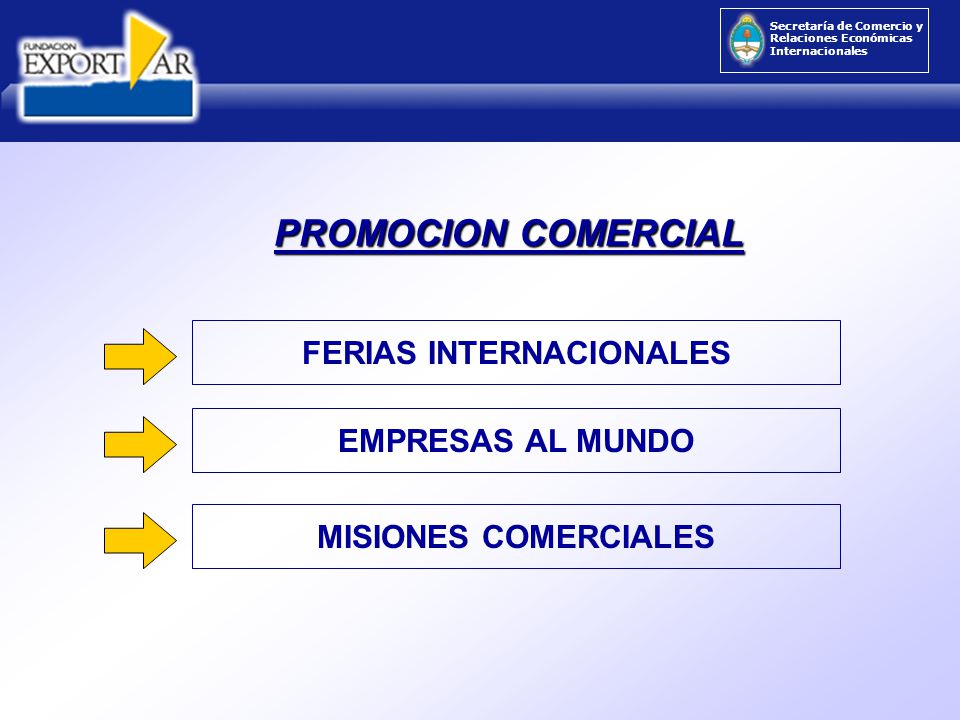 FUNDACION EXPORT AR

Secretaría de Comercio y Relaciones Económicas Internacionales

PROMOCION COMERCIAL

FERIAS INTERNACIONALES

EMPRESAS AL MUNDO

MISIONES COMERCIALES